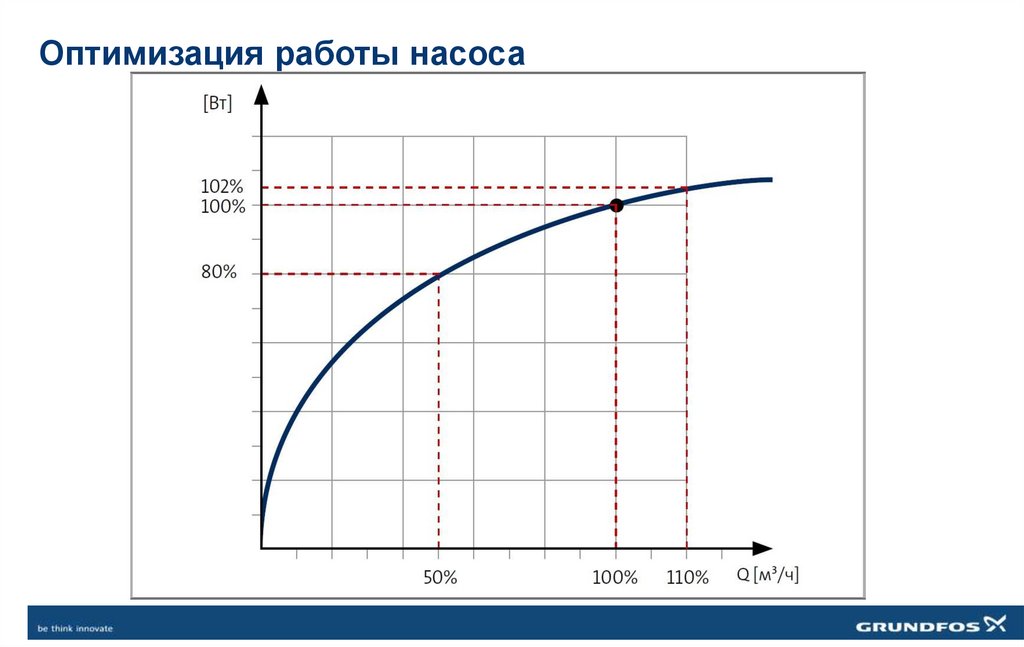 Оптимизация работы насоса

[Вт]

102%
100%

80%

50%

100%

110%

Q [м³/ч]

be think innovate

GRUNDFOS